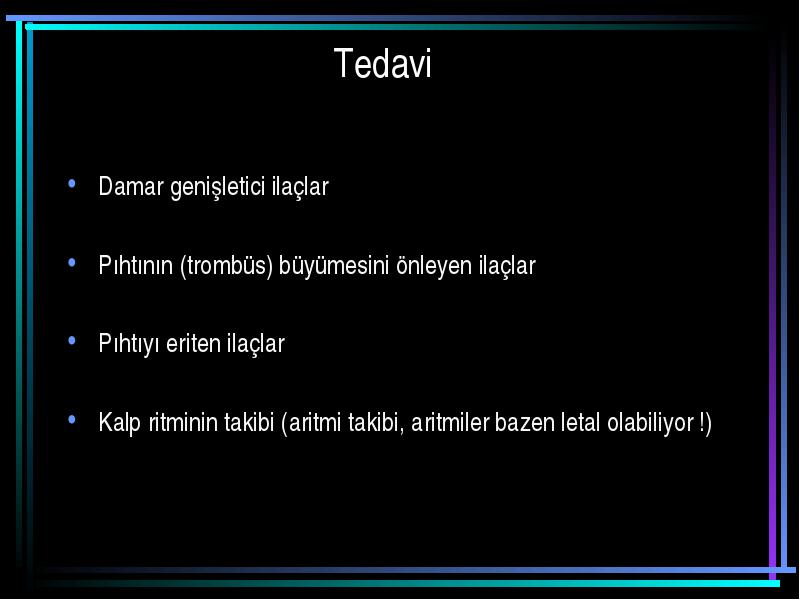 Tedavi

• Damar genişletici ilaçlar

• Pıhtının (trombüs) büyümesini önleyen ilaçlar

• Pıhtıyı eriten ilaçlar

• Kalp ritminin takibi (aritmi takibi, aritmiler bazen letal olabiliyor !)